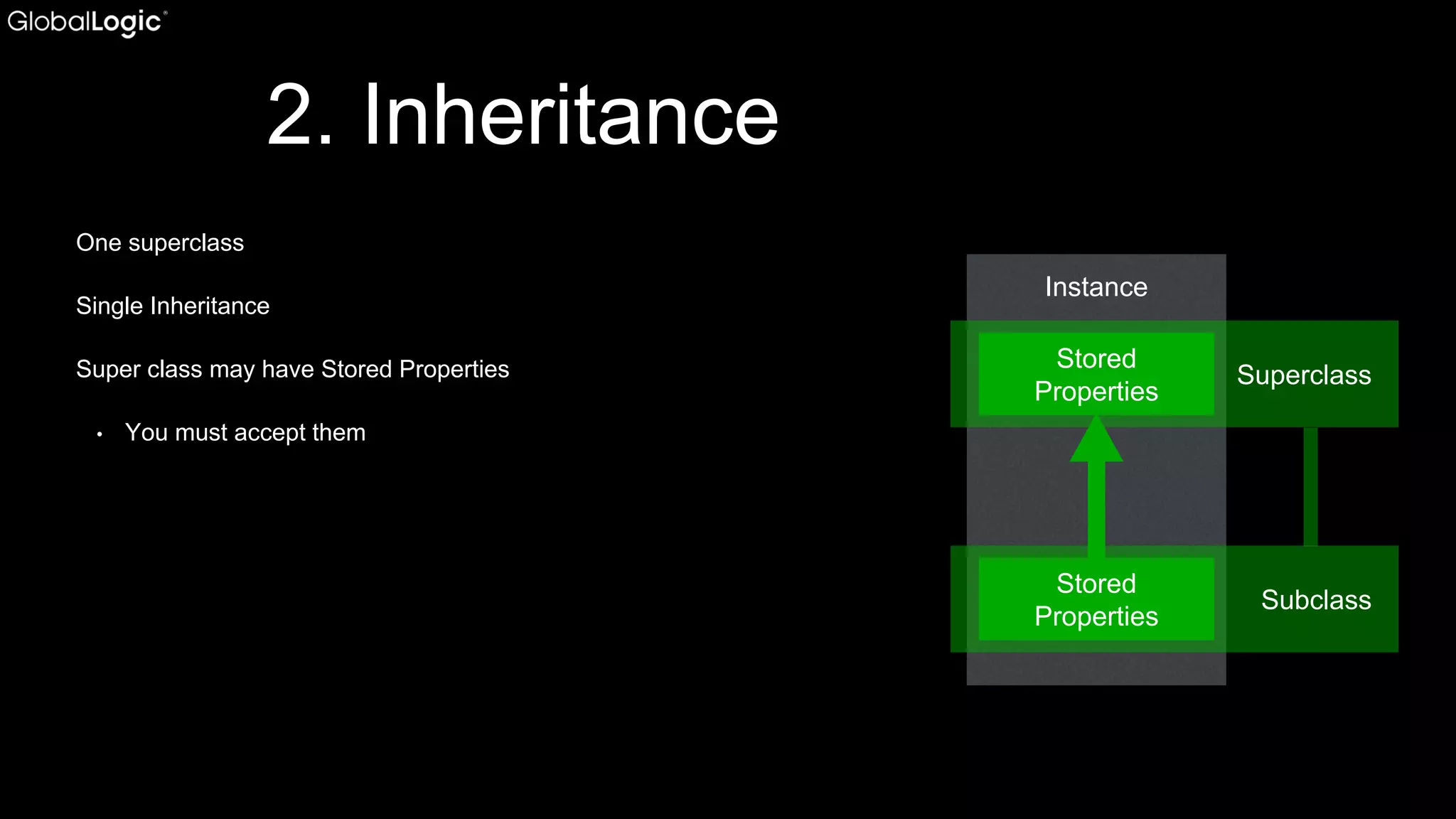 GlobalLogic

2. Inheritance

One superclass

Single Inheritance

Super class may have Stored Properties

• You must accept them

Instance

Stored Properties

Superclass

Stored Properties

Subclass